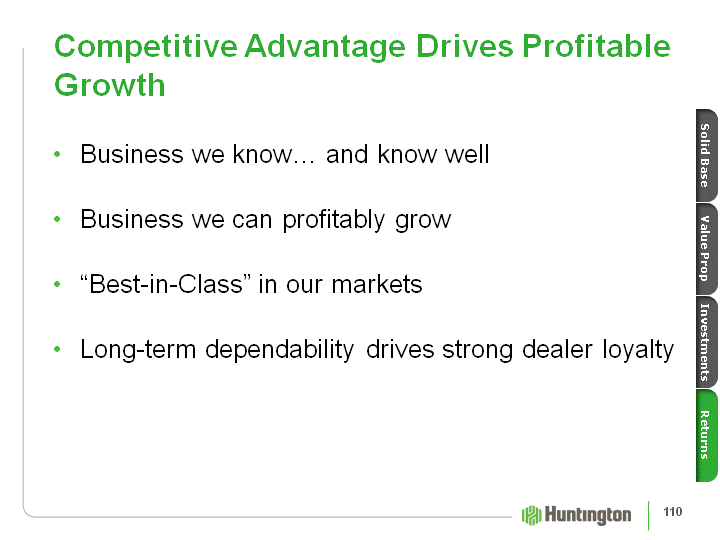 Competitive Advantage Drives Profitable Growth

• Business we know… and know well

• Business we can profitably grow

• “Best-in-Class” in our markets

• Long-term dependability drives strong dealer loyalty

Solid Base
Value Prop
Investments
Returns

Huntington
110